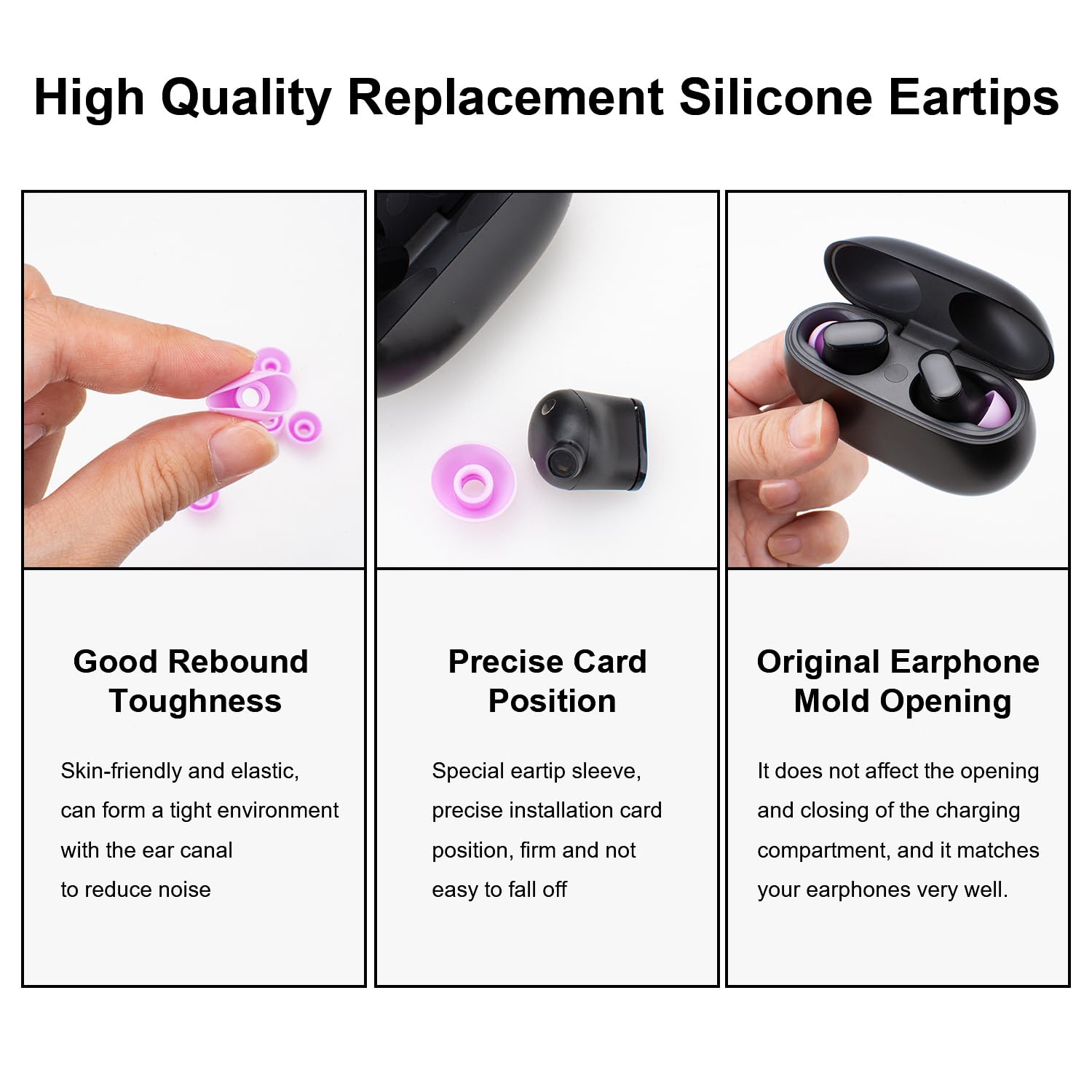 High Quality Replacement Silicone Eartips

Good Rebound Toughness

Skin-friendly and elastic, can form a tight environment with the ear canal to reduce noise

Precise Card Position

Special eartip sleeve, precise installation card position, firm and not easy to fall off

Original Earphone Mold Opening

It does not affect the opening and closing of the charging compartment, and it matches your earphones very well.